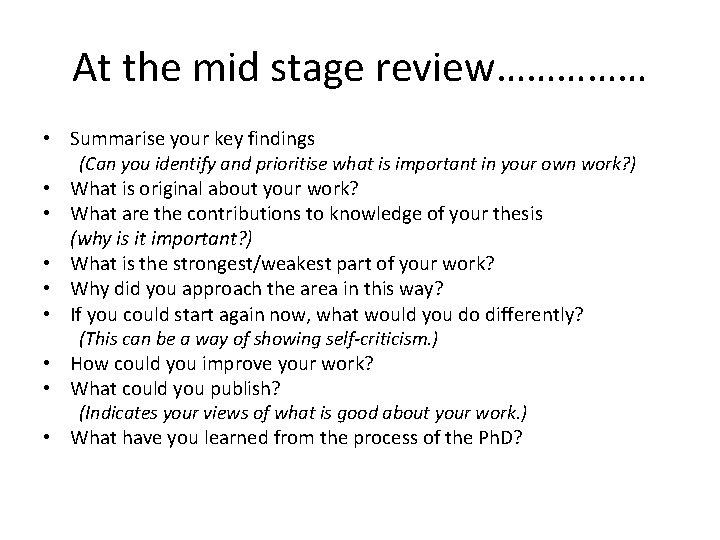 At the mid stage review……………

• Summarise your key findings
(Can you identify and prioritise what is important in your own work?)
• What is original about your work?
• What are the contributions to knowledge of your thesis
(why is it important?)
• What is the strongest/weakest part of your work?
• Why did you approach the area in this way?
• If you could start again now, what would you do differently?
(This can be a way of showing self-criticism.)
• How could you improve your work?
• What could you publish?
(Indicates your views of what is good about your work.)
• What have you learned from the process of the PhD?